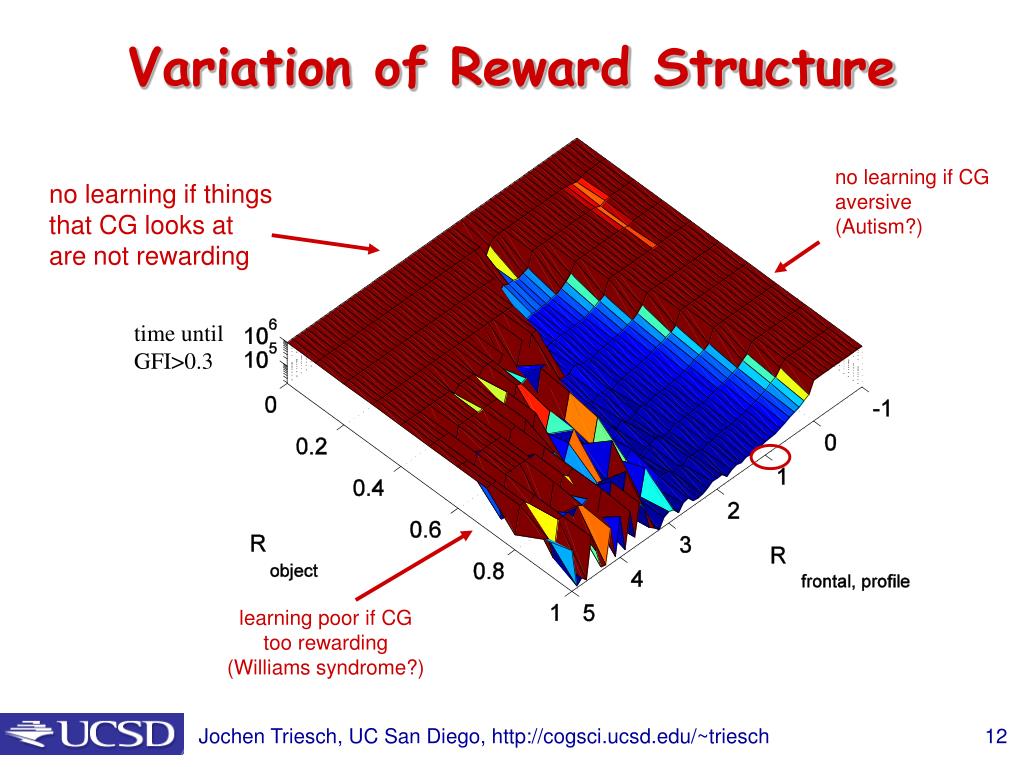 Variation of Reward Structure

no learning if things that CG looks at are not rewarding

no learning if CG aversive (Autism?)

time until GFI>0.3

$10^6$
$10^5$

0
0.2
0.4
0.6
0.8
1

$R_{object}$

-1
0
1
2
3
4
5

$R_{frontal, profile}$

learning poor if CG too rewarding (Williams syndrome?)

UCSD

Jochen Triesch, UC San Diego, http://cogsci.ucsd.edu/~triesch

12